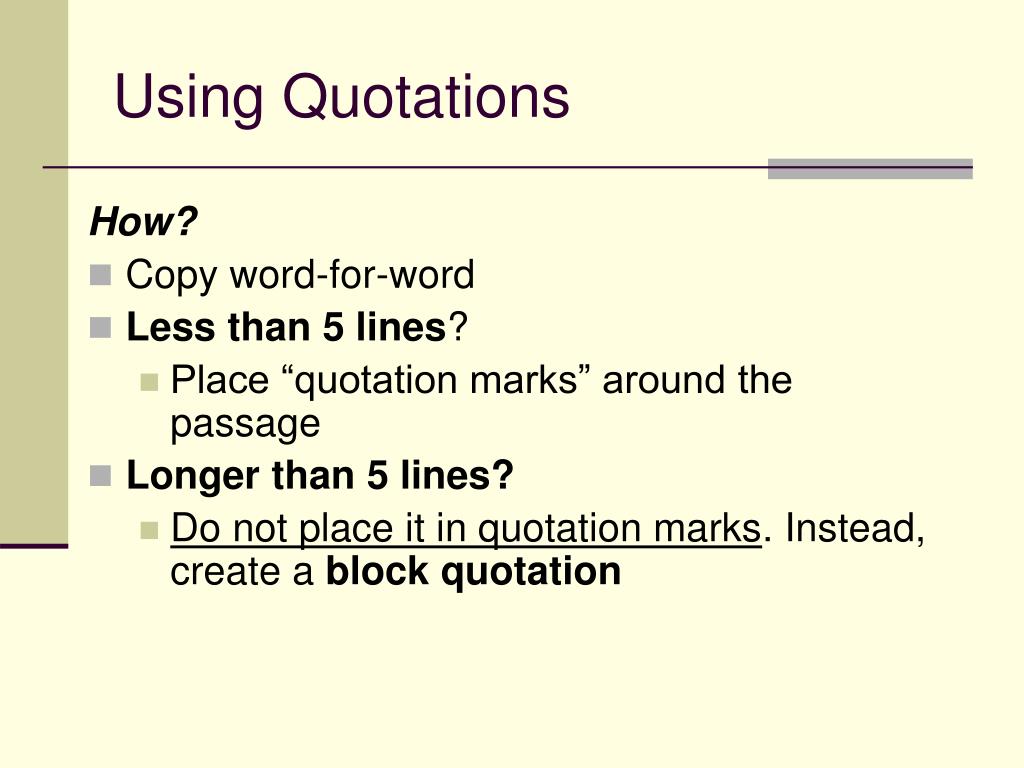 Using Quotations

How?

Copy word-for-word

Less than 5 lines?

Place “quotation marks” around the passage

Longer than 5 lines?

Do not place it in quotation marks. Instead, create a block quotation